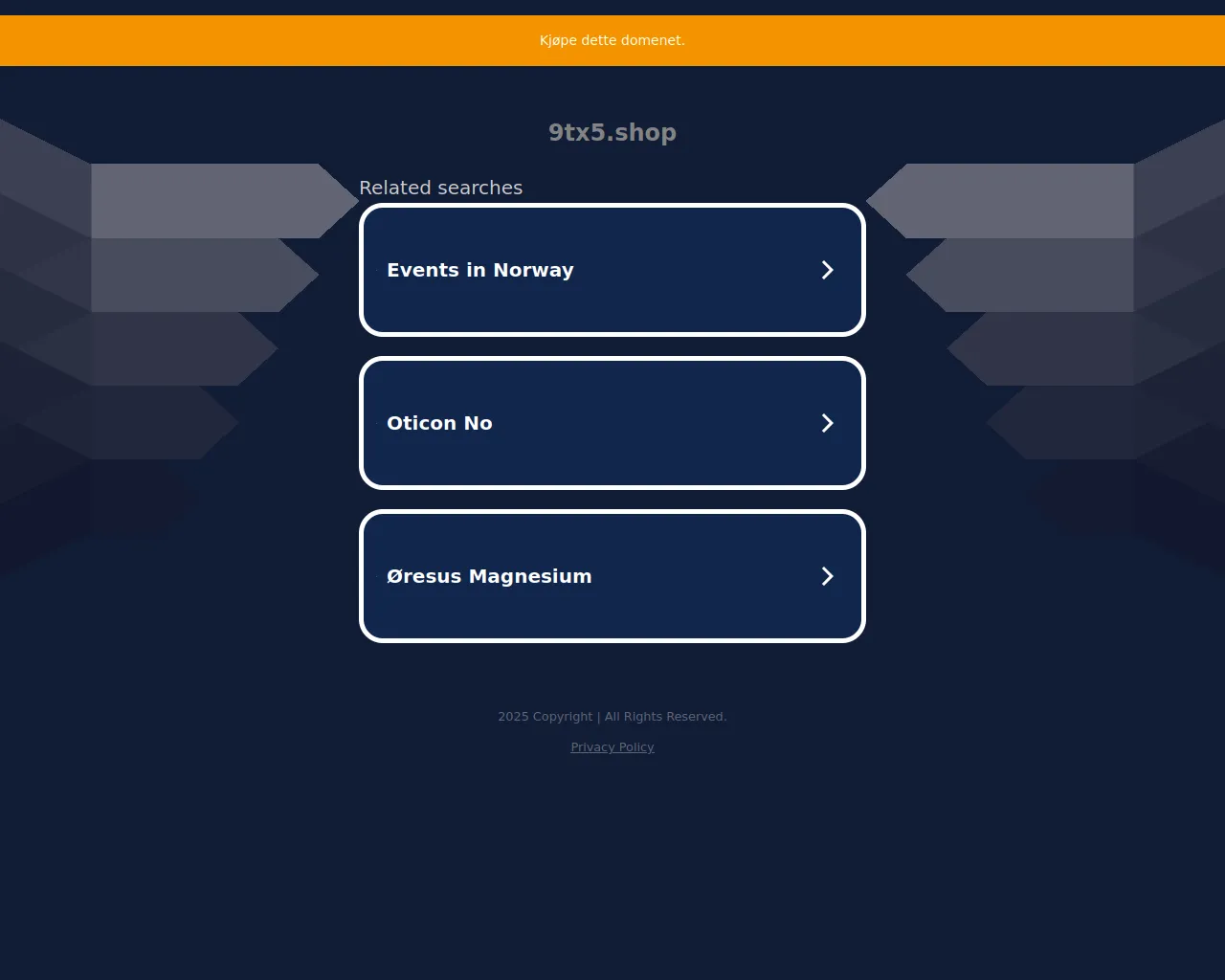 Kjøpe dette domenet.

9tx5.shop

Related searches

Events in Norway

Oticon No

Øresus Magnesium

2025 Copyright | All Rights Reserved.

Privacy Policy